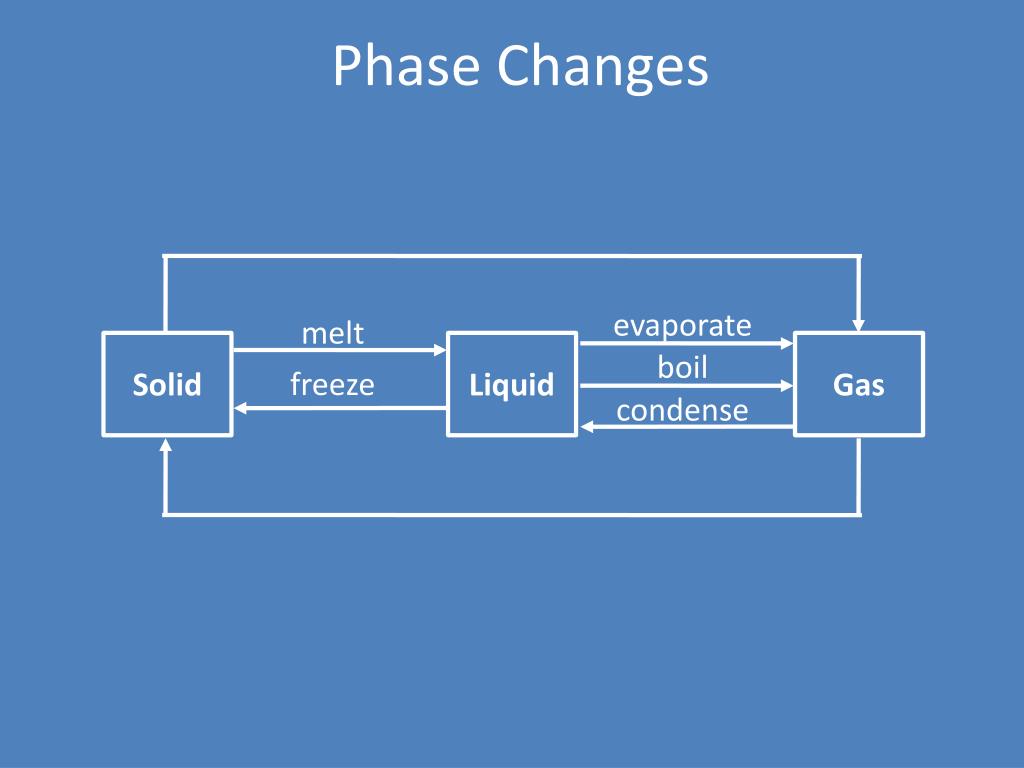 Phase Changes

Solid

melt

freeze

Liquid

evaporate

boil

condense

Gas